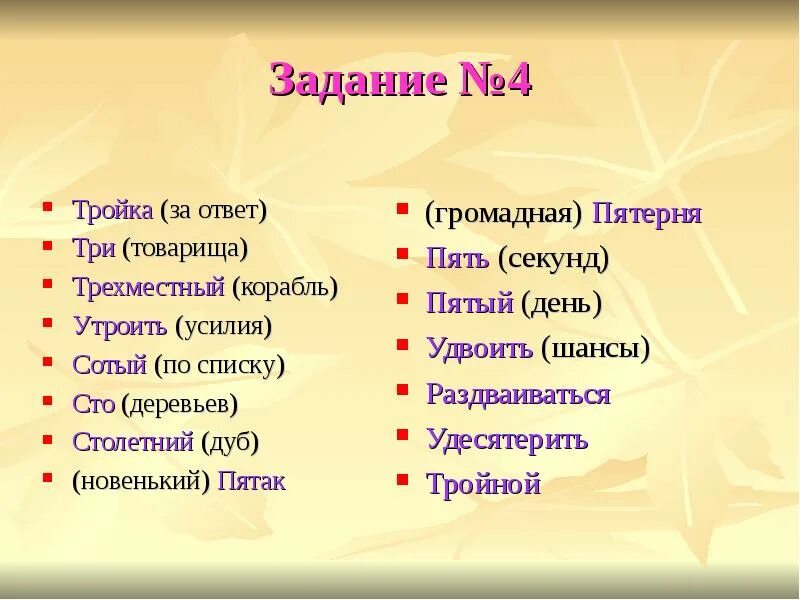 Задание №4

- Тройка (за ответ)
- Три (товарища)
- Трехместный (корабль)
- Утроить (усилия)
- Сотый (по списку)
- Сто (деревьев)
- Столетний (дуб)
- (новенький) Пятак

- (громадная) Пятерня
- Пять (секунд)
- Пятый (день)
- Удвоить (шансы)
- Раздваиваться
- Удесятерить
- Тройной